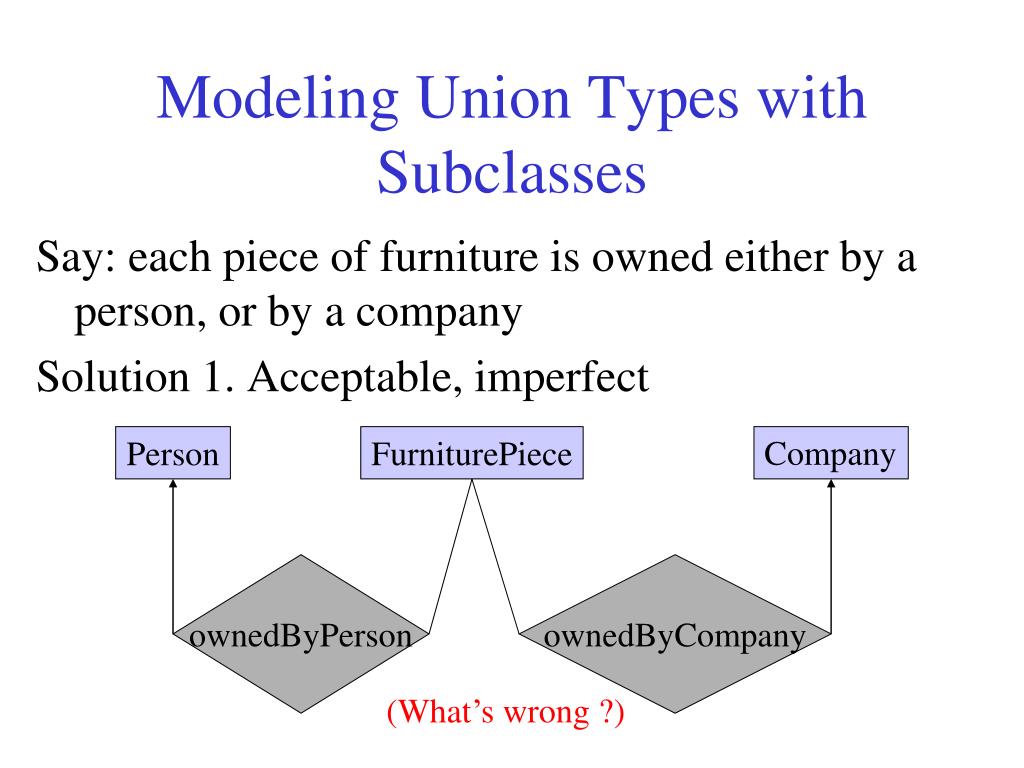 Modeling Union Types with Subclasses

Say: each piece of furniture is owned either by a person, or by a company

Solution 1. Acceptable, imperfect

Person

FurniturePiece

Company

ownedByPerson

ownedByCompany

(What’s wrong ?)